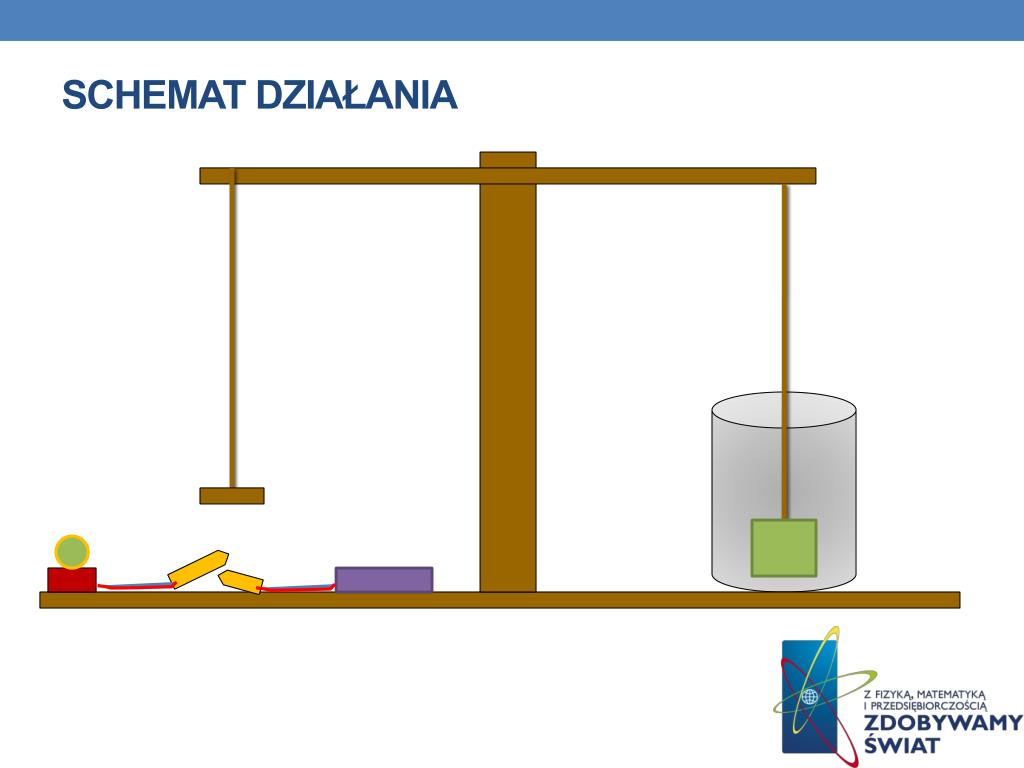 SCHEMAT DZIAŁANIA

Z FIZYKĄ, MATEMATYKĄ I PRZEDSIĘBIORCZOŚCIĄ
ZDOBYWAMY ŚWIAT